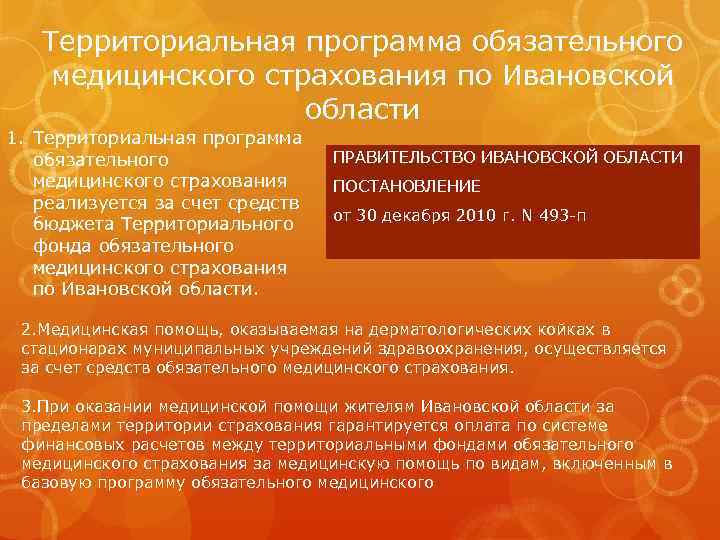 Территориальная программа обязательного медицинского страхования по Ивановской области

1. Территориальная программа обязательного медицинского страхования реализуется за счет средств бюджета Территориального фонда обязательного медицинского страхования по Ивановской области.

ПРАВИТЕЛЬСТВО ИВАНОВСКОЙ ОБЛАСТИ

ПОСТАНОВЛЕНИЕ

от 30 декабря 2010 г. N 493-п

2.Медицинская помощь, оказываемая на дерматологических койках в стационарах муниципальных учреждений здравоохранения, осуществляется за счет средств обязательного медицинского страхования.

3.При оказании медицинской помощи жителям Ивановской области за пределами территории страхования гарантируется оплата по системе финансовых расчетов между территориальными фондами обязательного медицинского страхования за медицинскую помощь по видам, включенным в базовую программу обязательного медицинского